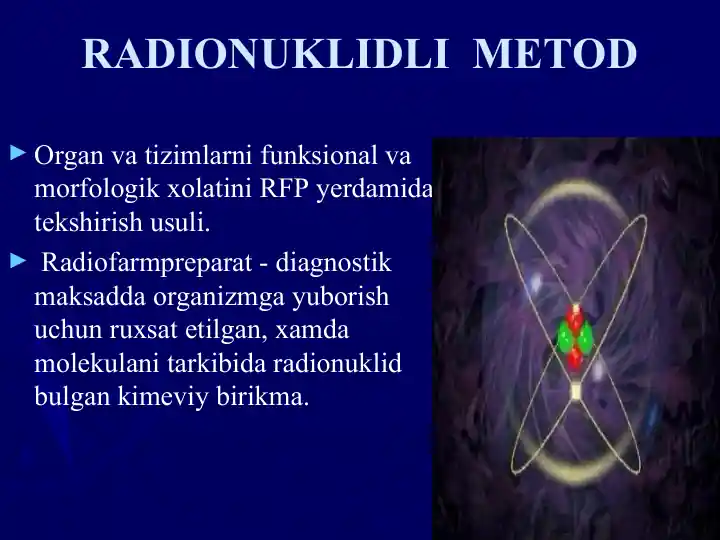 RADIONUKLIDLI METOD

► Organ va tizimlarni funksional va morfologik xolatini RFP yerdamida tekshirish usuli.

► Radiofarmpreparat - diagnostik maksadda organizmga yuborish uchun ruxsat etilgan, xamda molekulani tarkibida radionuklid bulgan kimeviy birikma.